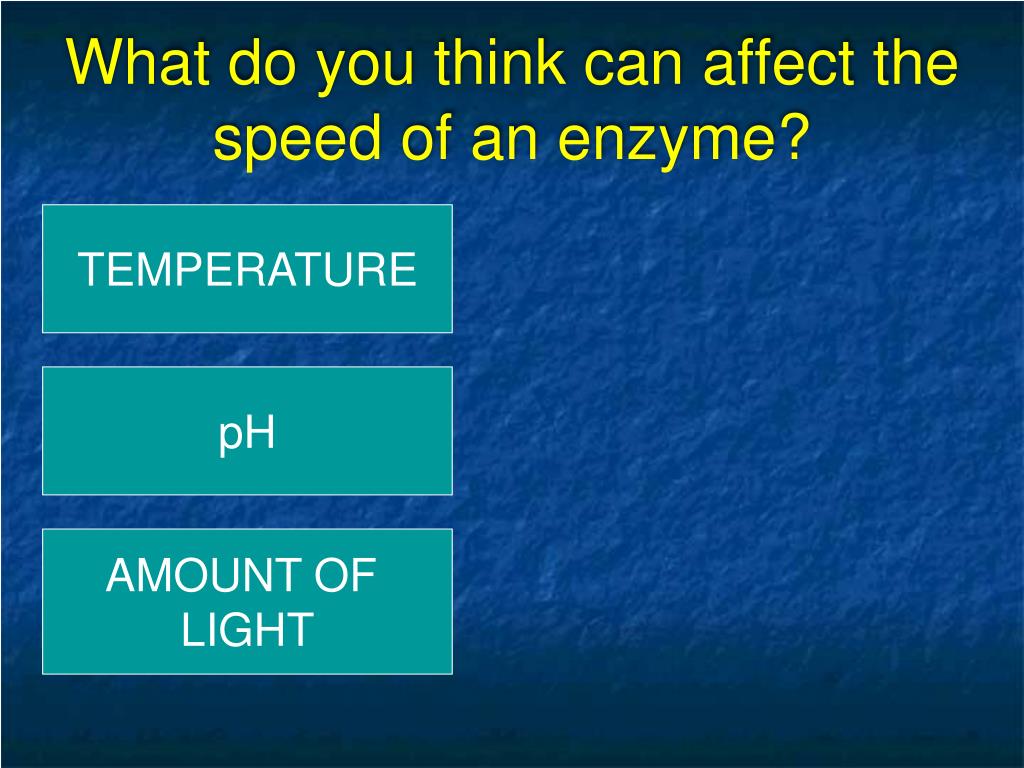 What do you think can affect the speed of an enzyme?

TEMPERATURE

pH

AMOUNT OF LIGHT